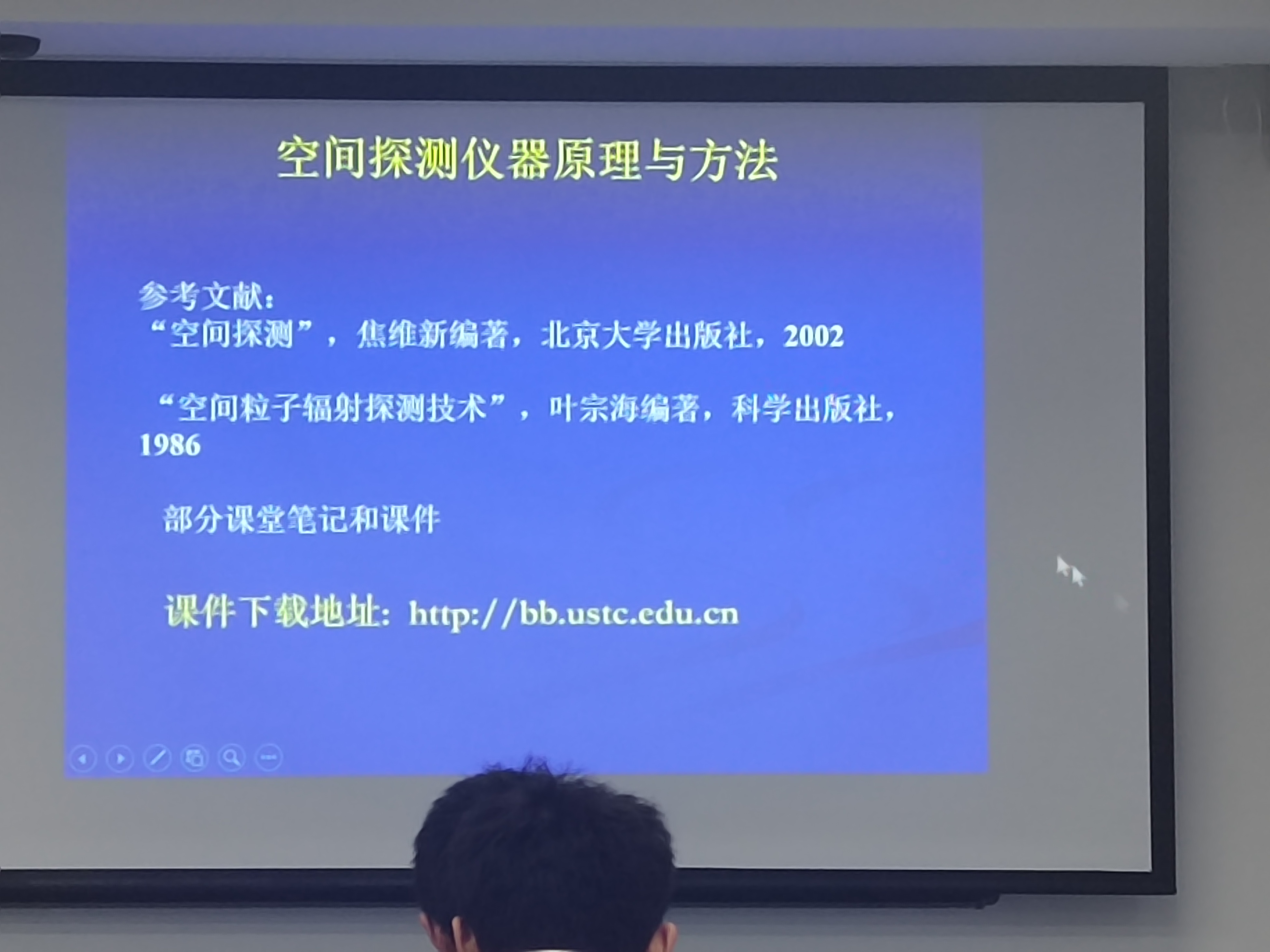 空间探测仪器原理与方法

参考文献：
“空间探测”，焦维新编著，北京大学出版社，2002

“空间粒子辐射探测技术”，叶宗海编著，科学出版社，1986

部分课堂笔记和课件

课件下载地址：http://bb.ustc.edu.cn